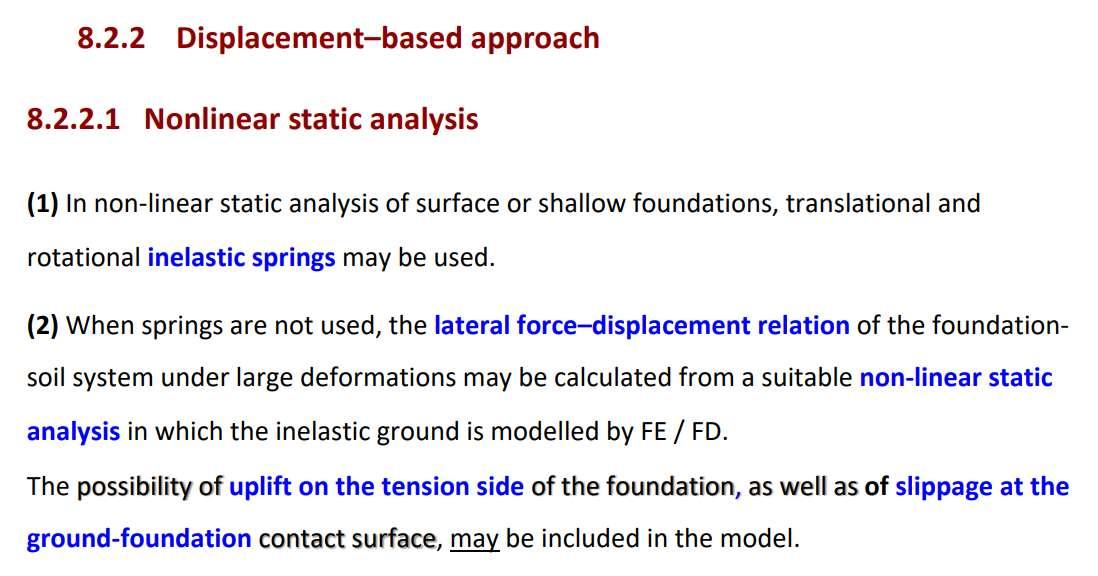 8.2.2 Displacement–based approach

8.2.2.1 Nonlinear static analysis

(1) In non-linear static analysis of surface or shallow foundations, translational and rotational inelastic springs may be used.

(2) When springs are not used, the lateral force–displacement relation of the foundation-soil system under large deformations may be calculated from a suitable non-linear static analysis in which the inelastic ground is modelled by FE / FD.

The possibility of uplift on the tension side of the foundation, as well as of slippage at the ground-foundation contact surface, may be included in the model.